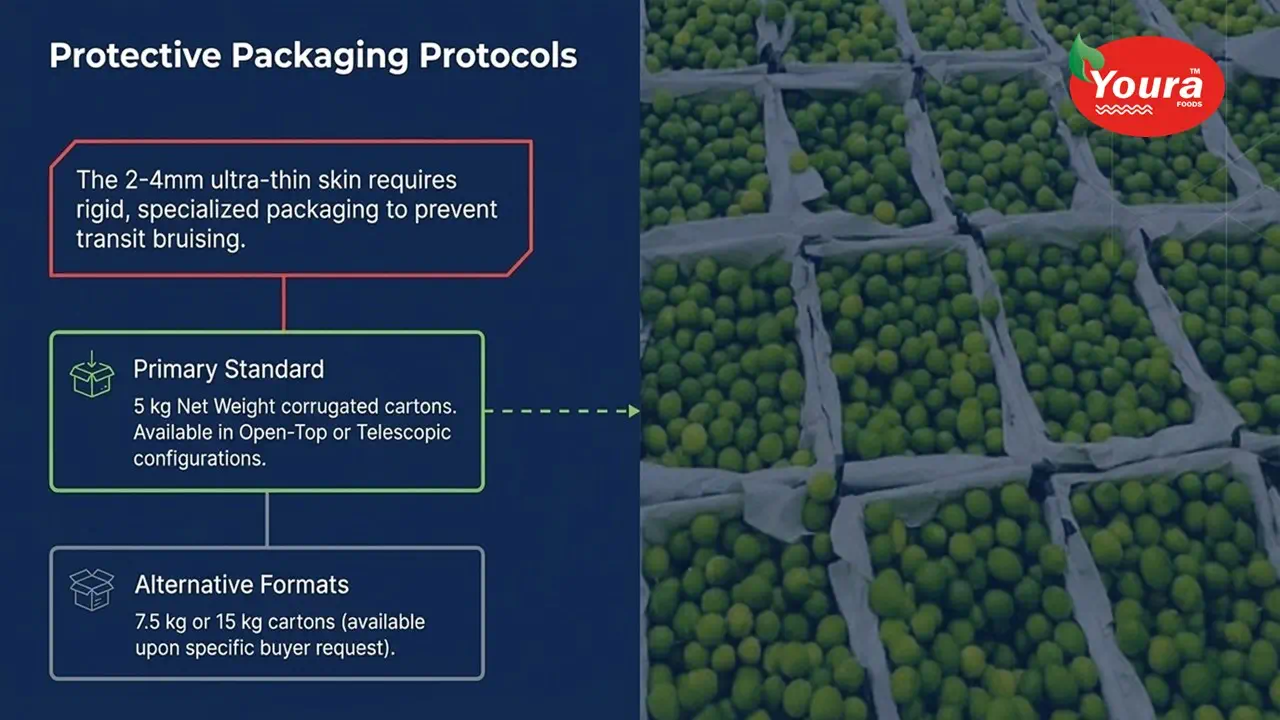 Protective Packaging Protocols

The 2-4mm ultra-thin skin requires rigid, specialized packaging to prevent transit bruising.

Primary Standard

5 kg Net Weight corrugated cartons. Available in Open-Top or Telescopic configurations.

Alternative Formats

7.5 kg or 15 kg cartons (available upon specific buyer request).

Youra™
FOODS